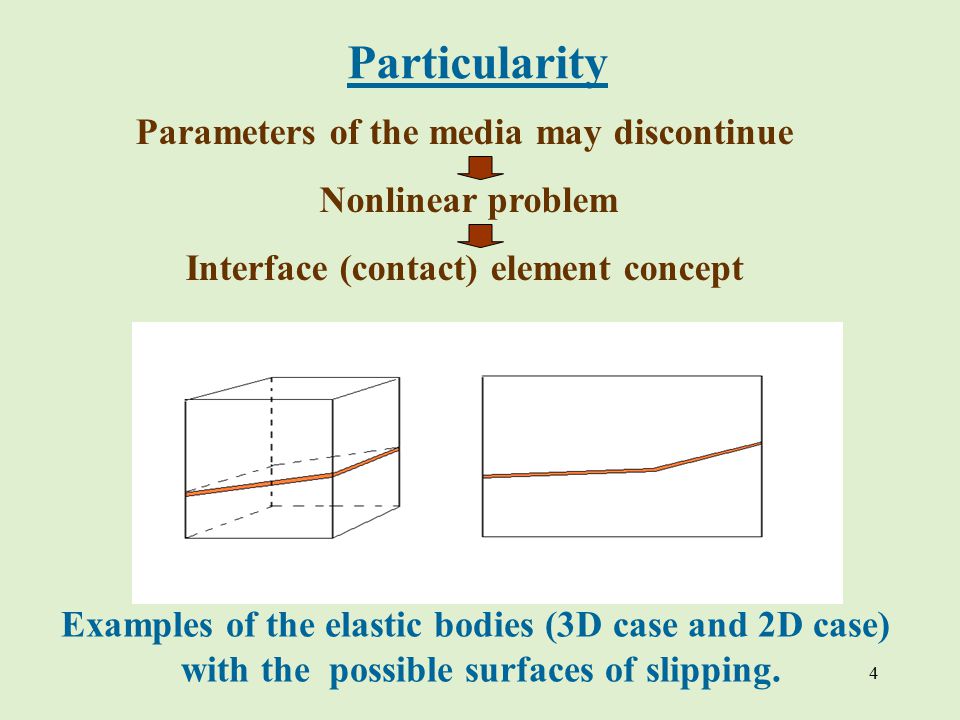 Particularity

Parameters of the media may discontinue

Nonlinear problem

Interface (contact) element concept

Examples of the elastic bodies (3D case and 2D case) with the possible surfaces of slipping.

4